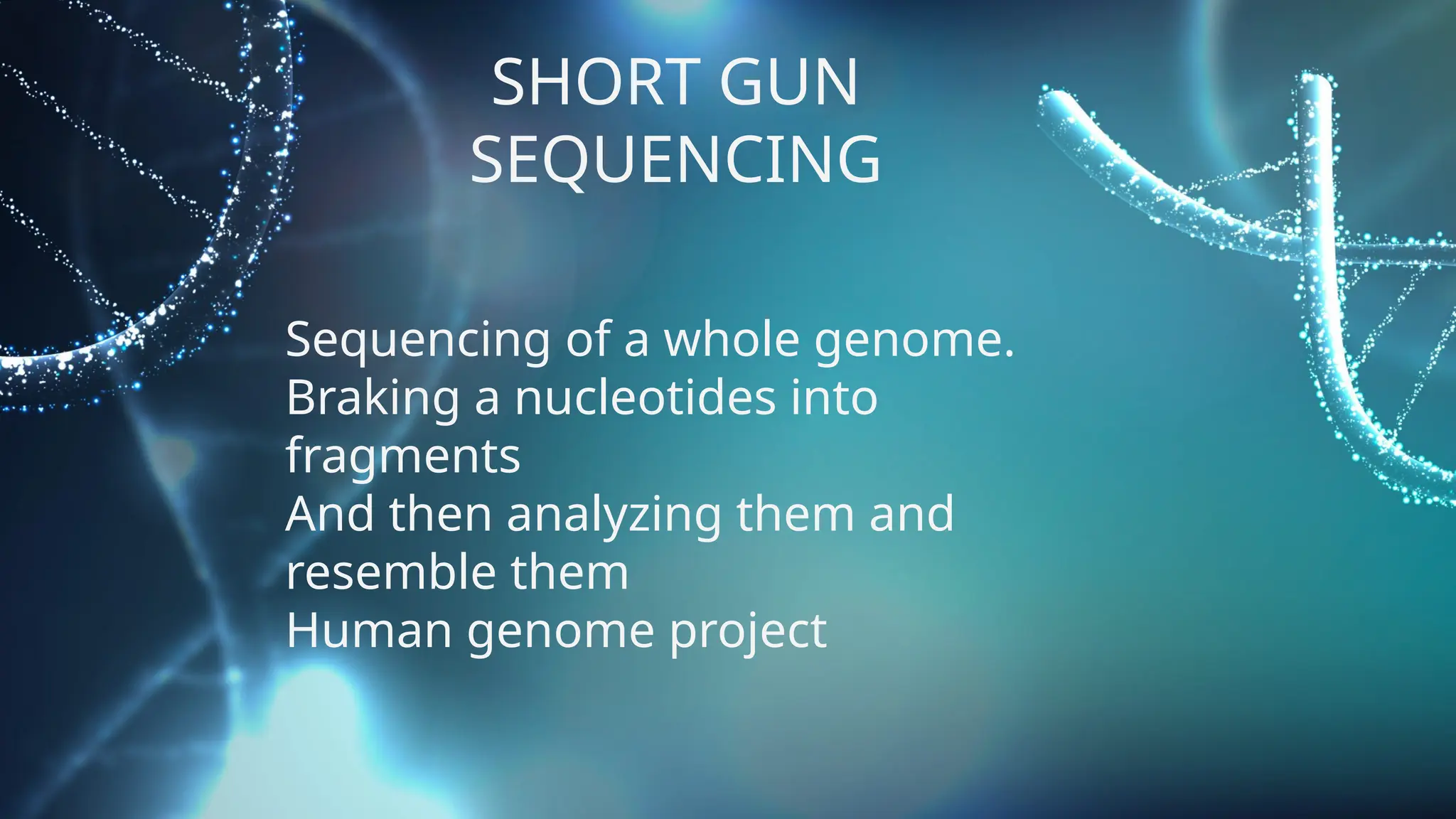 SHORT GUN SEQUENCING

Sequencing of a whole genome.
Braking a nucleotides into fragments
And then analyzing them and resemble them
Human genome project